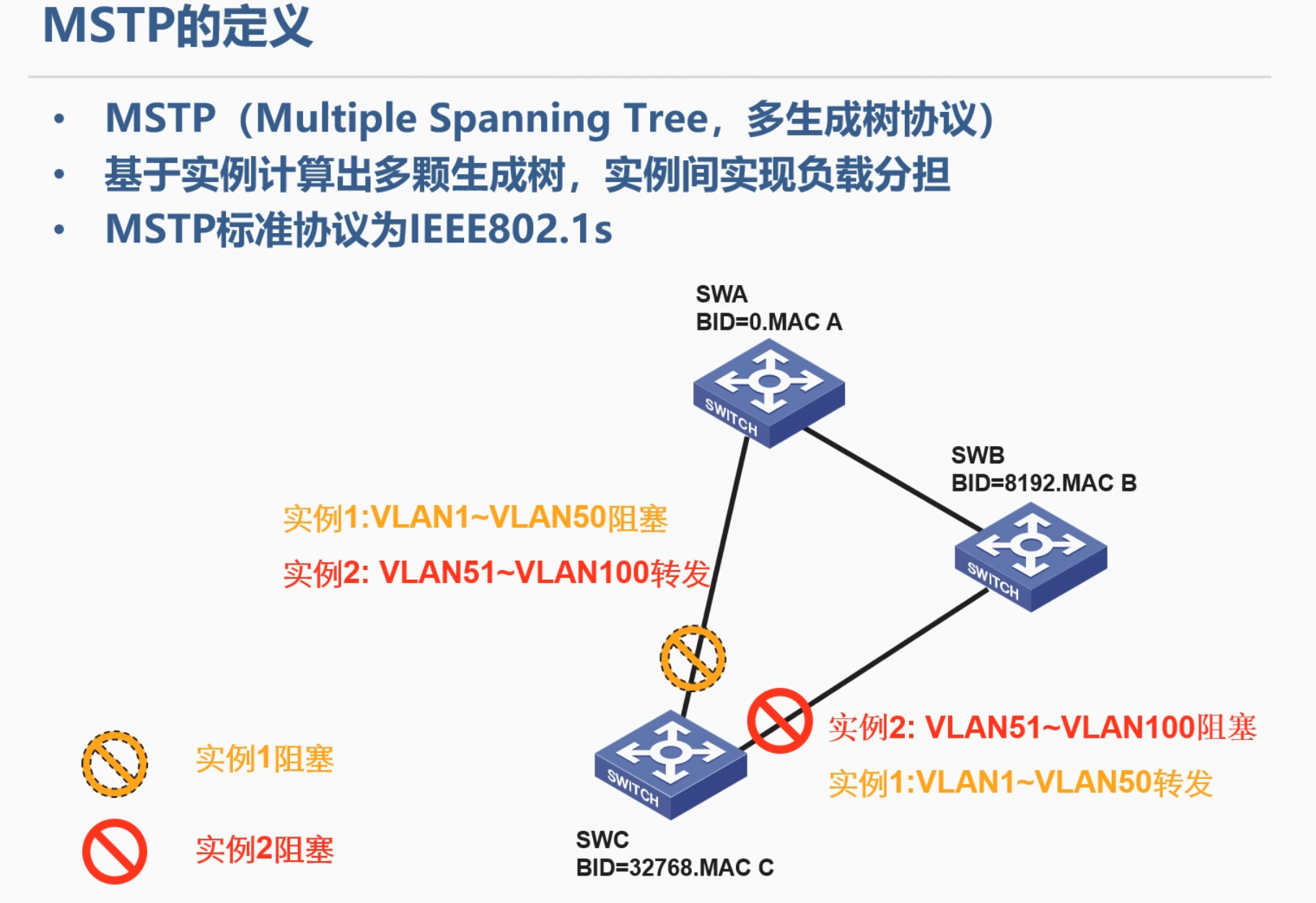 MSTP的定义

• MSTP（Multiple Spanning Tree，多生成树协议）
• 基于实例计算出多颗生成树，实例间实现负载分担
• MSTP标准协议为IEEE802.1s

SWA
BID=0.MAC A

SWITCH

SWB
BID=8192.MAC B

SWITCH

实例1:VLAN1~VLAN50阻塞
实例2: VLAN51~VLAN100转发

实例2: VLAN51~VLAN100阻塞
实例1:VLAN1~VLAN50转发

SWITCH

SWC
BID=32768.MAC C

实例1阻塞
实例2阻塞